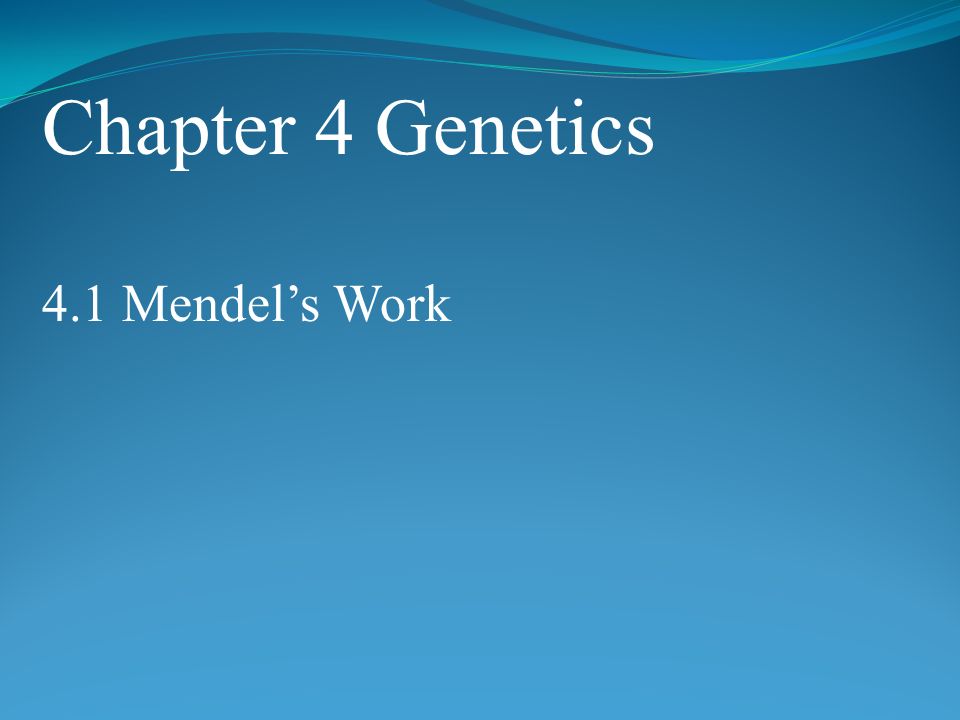 Chapter 4 Genetics

4.1 Mendel’s Work